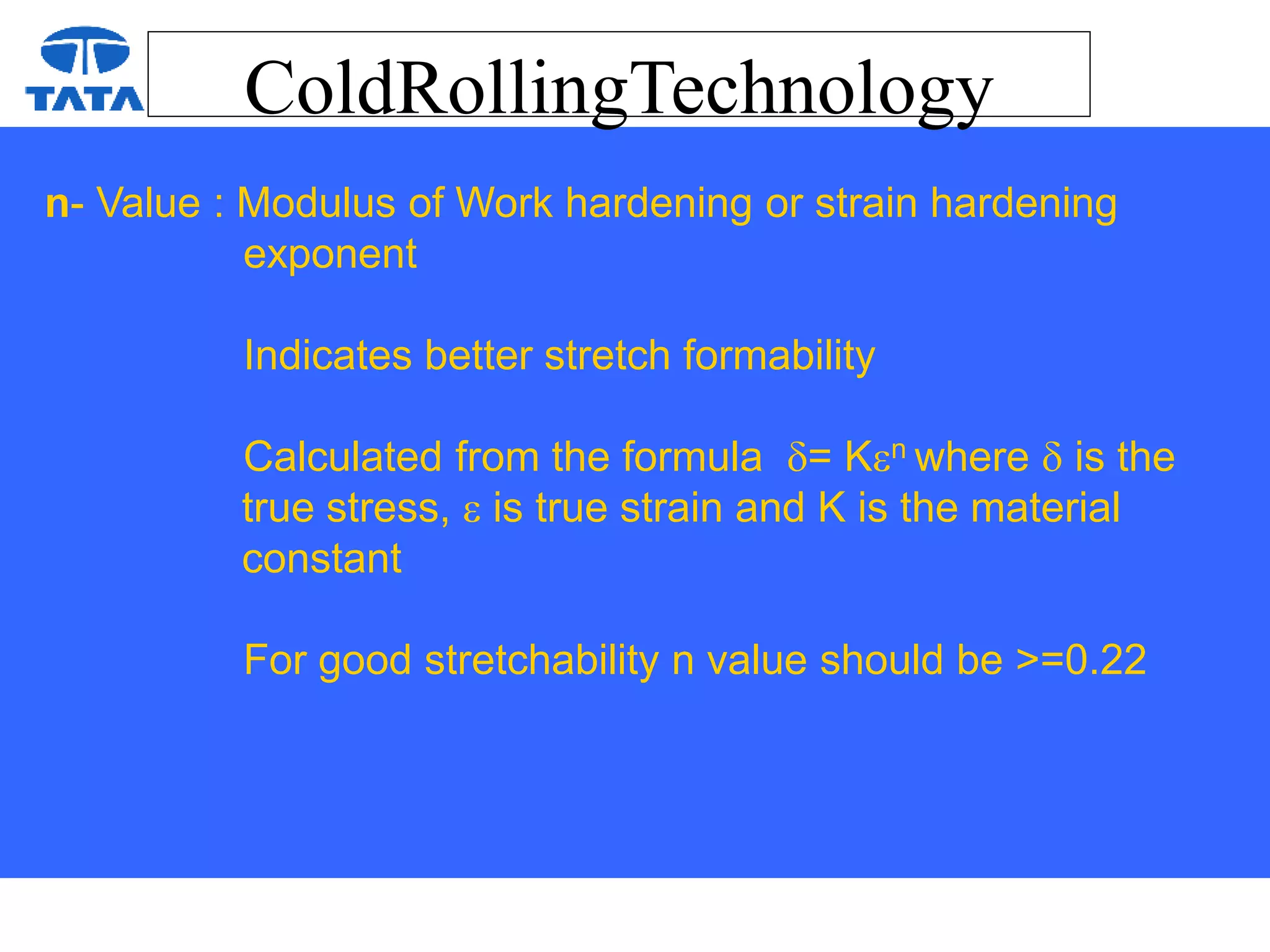 TATA

ColdRollingTechnology

n- Value : Modulus of Work hardening or strain hardening exponent

Indicates better stretch formability

Calculated from the formula $\delta = K\varepsilon^n$ where $\delta$ is the true stress, $\varepsilon$ is true strain and K is the material constant

For good stretchability n value should be >=0.22